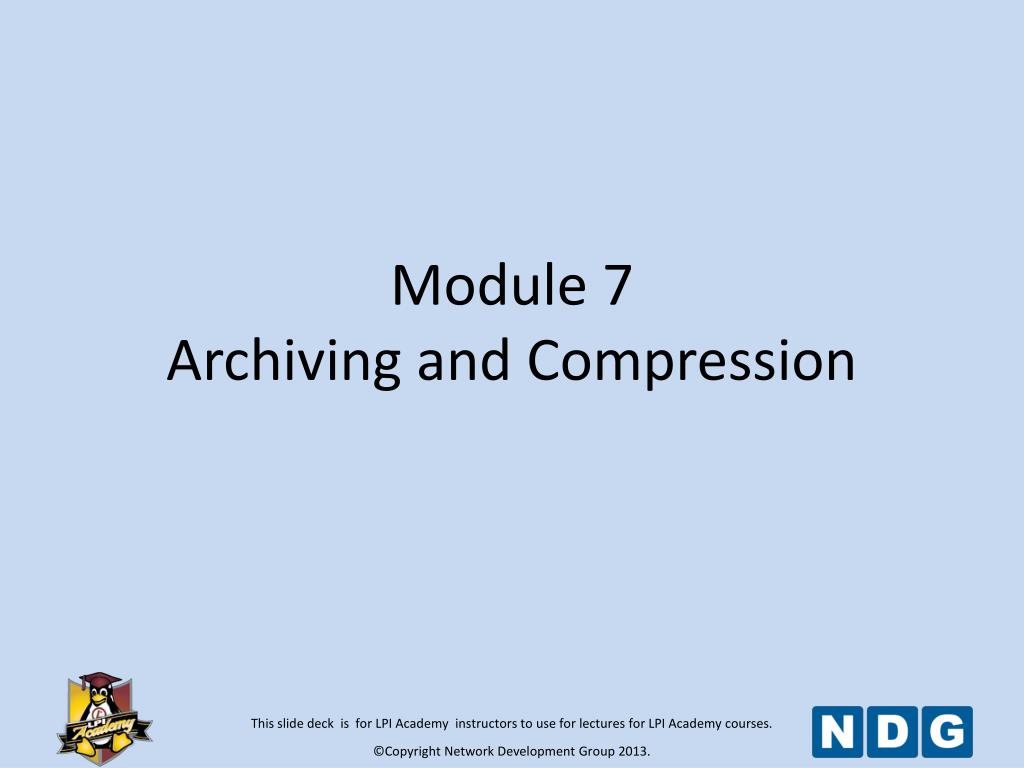 Module 7
Archiving and Compression

LPI Academy

This slide deck is for LPI Academy instructors to use for lectures for LPI Academy courses.

©Copyright Network Development Group 2013.

NDG